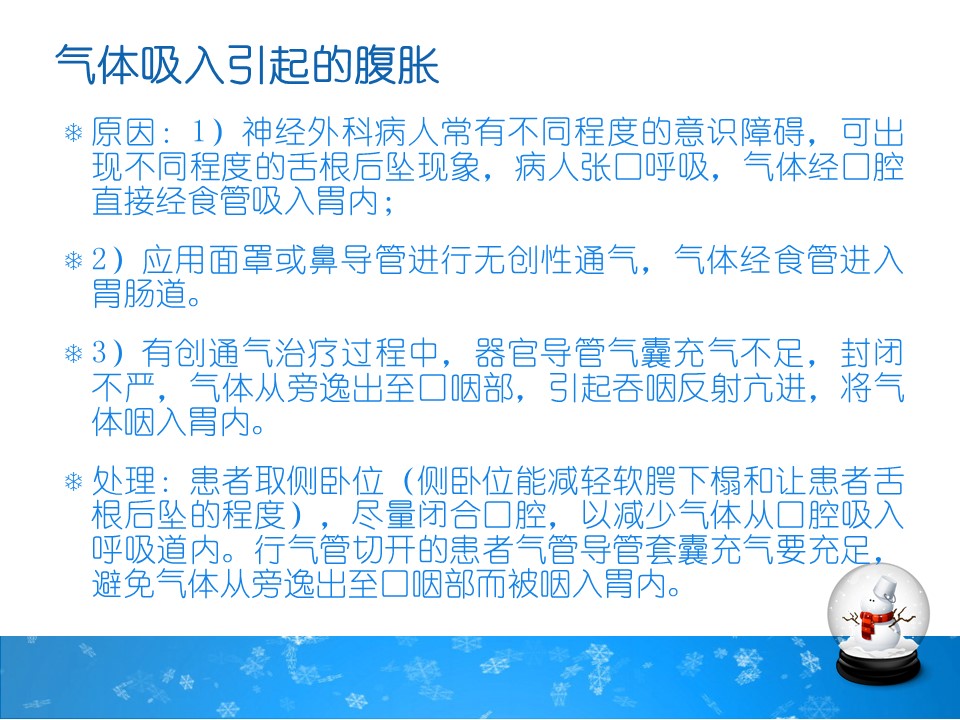 气体吸入引起的腹胀

❄ 原因：1）神经外科病人常有不同程度的意识障碍，可出现不同程度的舌根后坠现象，病人张口呼吸，气体经口腔直接经食管吸入胃内；

❄ 2）应用面罩或鼻导管进行无创性通气，气体经食管进入胃肠道。

❄ 3）有创通气治疗过程中，器官导管气囊充气不足，封闭不严，气体从旁逸出至口咽部，引起吞咽反射亢进，将气体咽入胃内。

❄ 处理：患者取侧卧位（侧卧位能减轻软腭下榻和让患者舌根后坠的程度），尽量闭合口腔，以减少气体从口腔吸入呼吸道内。行气管切开的患者气管导管套囊充气要充足，避免气体从旁逸出至口咽部而被咽入胃内。